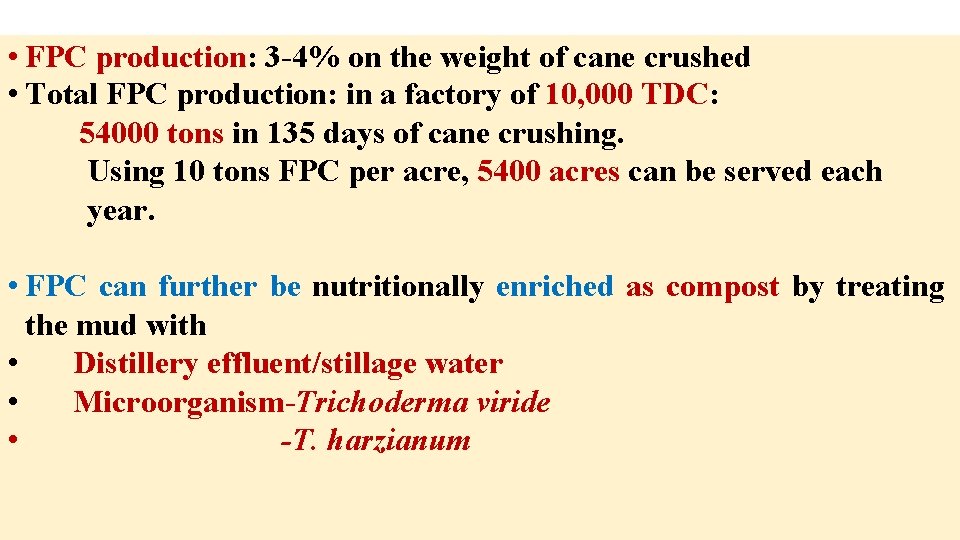 • FPC production: 3-4% on the weight of cane crushed
• Total FPC production: in a factory of 10,000 TDC:
54000 tons in 135 days of cane crushing.
Using 10 tons FPC per acre, 5400 acres can be served each year.

• FPC can further be nutritionally enriched as compost by treating the mud with
• Distillery effluent/stillage water
• Microorganism-Trichoderma viride
• -T. harzianum